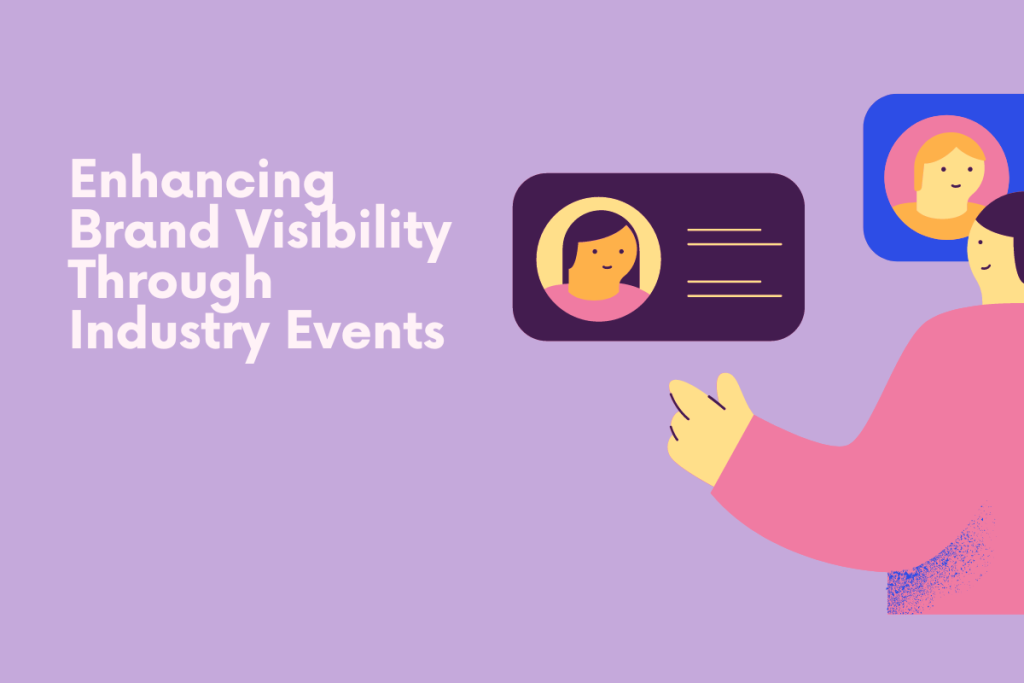 Enhancing Brand Visibility Through Industry Events